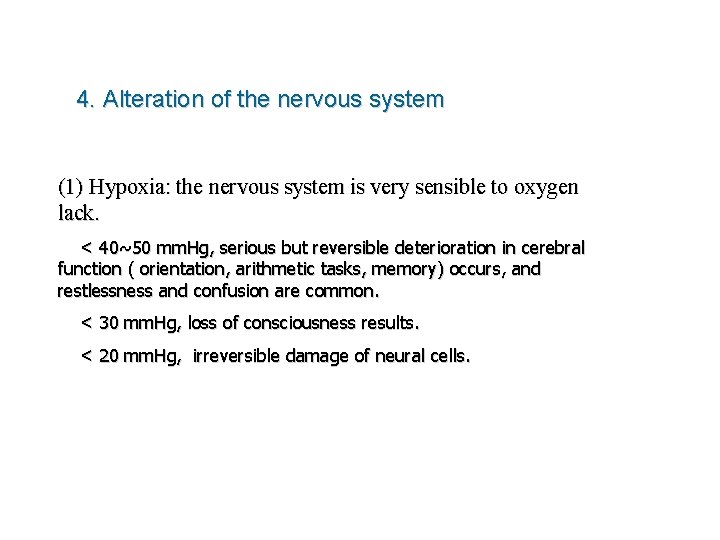 4. Alteration of the nervous system

(1) Hypoxia: the nervous system is very sensible to oxygen lack.

< 40~50 mmHg, serious but reversible deterioration in cerebral function ( orientation, arithmetic tasks, memory) occurs, and restlessness and confusion are common.

< 30 mmHg, loss of consciousness results.

< 20 mmHg, irreversible damage of neural cells.